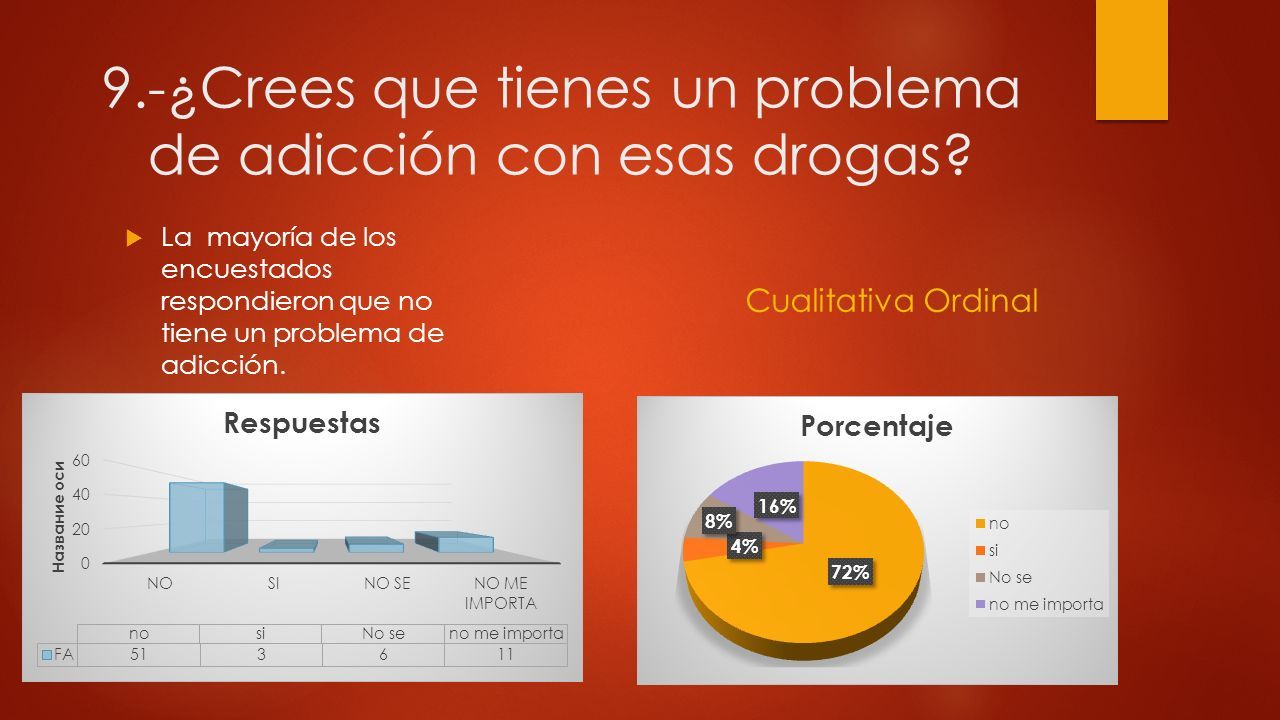 9.-¿Crees que tienes un problema de adicción con esas drogas?

La mayoría de los encuestados respondieron que no tiene un problema de adicción.

Cualitativa Ordinal

Respuestas

Название оси

60
40
20
0

NO
SI
NO SE
NO ME IMPORTA

| | no | si | No se | no me importa |
|---|---|---|---|---|
| FA | 51 | 3 | 6 | 11 |

Porcentaje

16%
8%
4%
72%

no
si
No se
no me importa